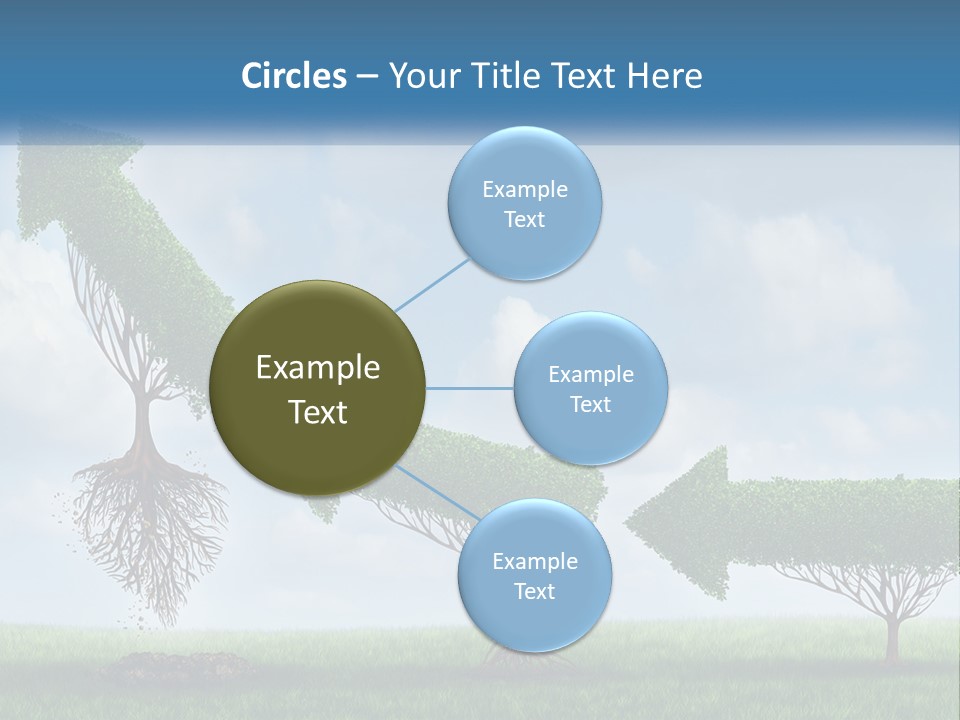 Circles – Your Title Text Here

Example Text

Example Text

Example Text

Example Text